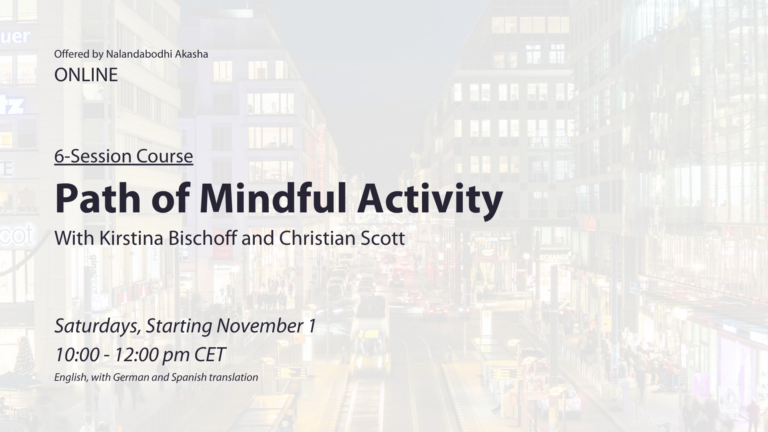 Offered by Nalandabodhi Akasha
ONLINE

6-Session Course

Path of Mindful Activity

With Kirstina Bischoff and Christian Scott

Saturdays, Starting November 1

10:00 - 12:00 pm CET

English, with German and Spanish translation